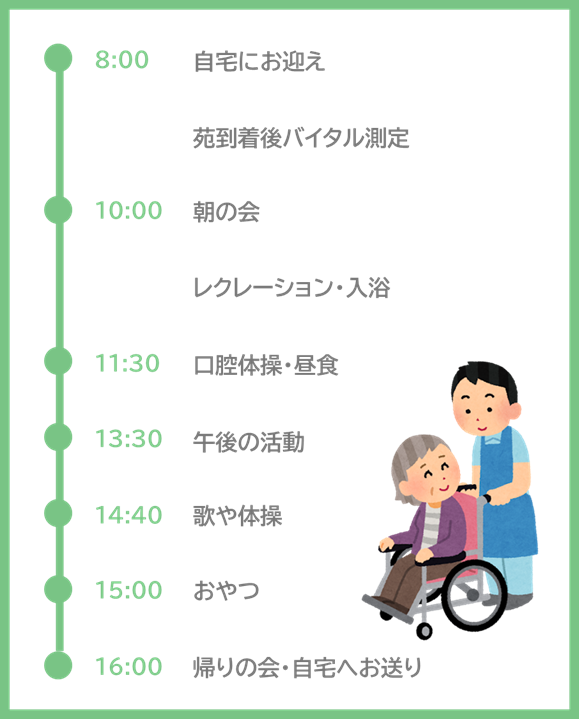 8:00 自宅にお迎え

苑到着後バイタル測定

10:00 朝の会

レクレーション・入浴

11:30 口腔体操・昼食

13:30 午後の活動

14:40 歌や体操

15:00 おやつ

16:00 帰りの会・自宅へお送り